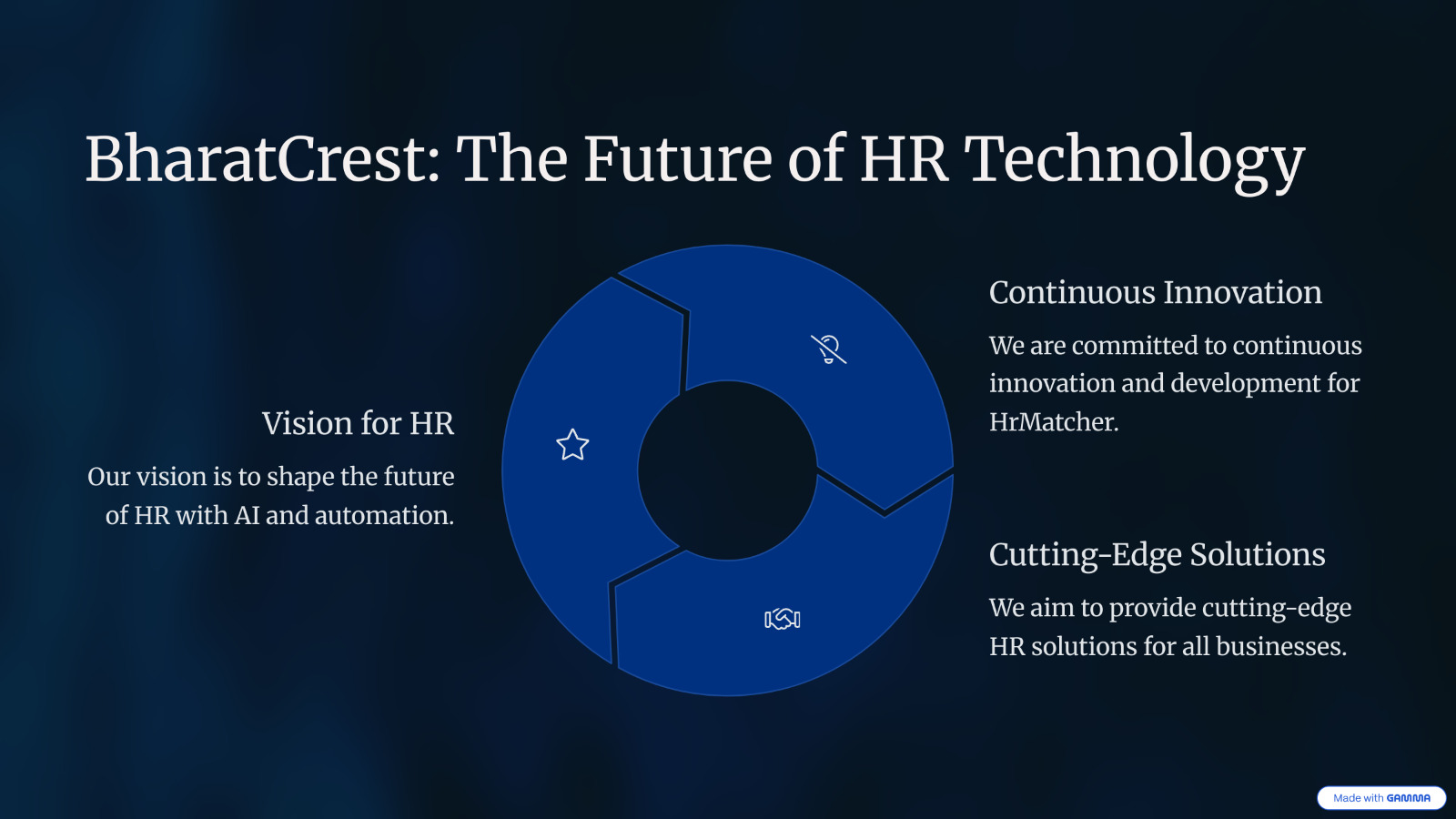 BharatCrest: The Future of HR Technology

Vision for HR

Our vision is to shape the future of HR with AI and automation.

Continuous Innovation

We are committed to continuous innovation and development for HrMatcher.

Cutting-Edge Solutions

We aim to provide cutting-edge HR solutions for all businesses.

Made with GAMMA